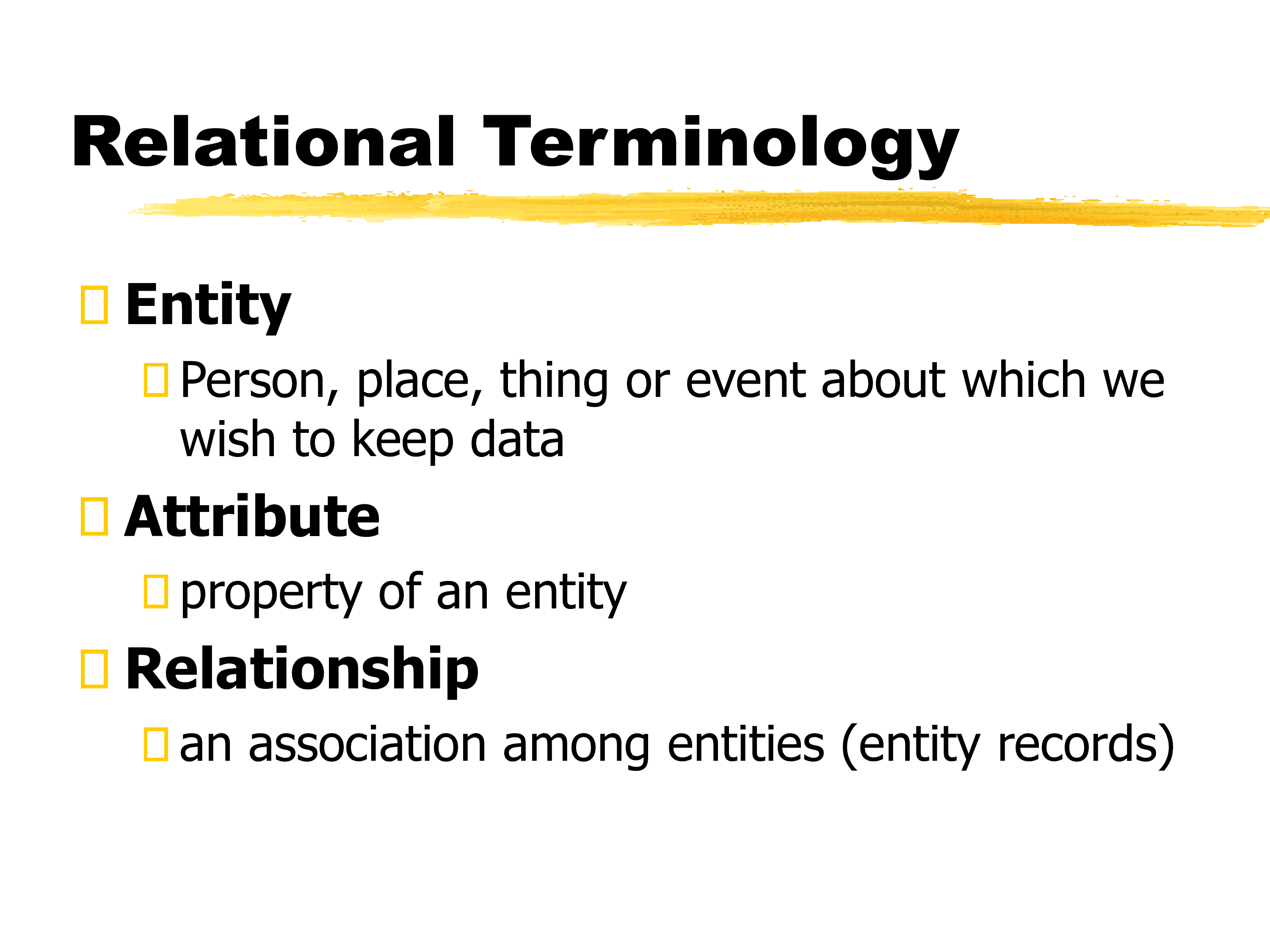 Relational Terminology

Entity

Person, place, thing or event about which we wish to keep data

Attribute

property of an entity

Relationship

an association among entities (entity records)